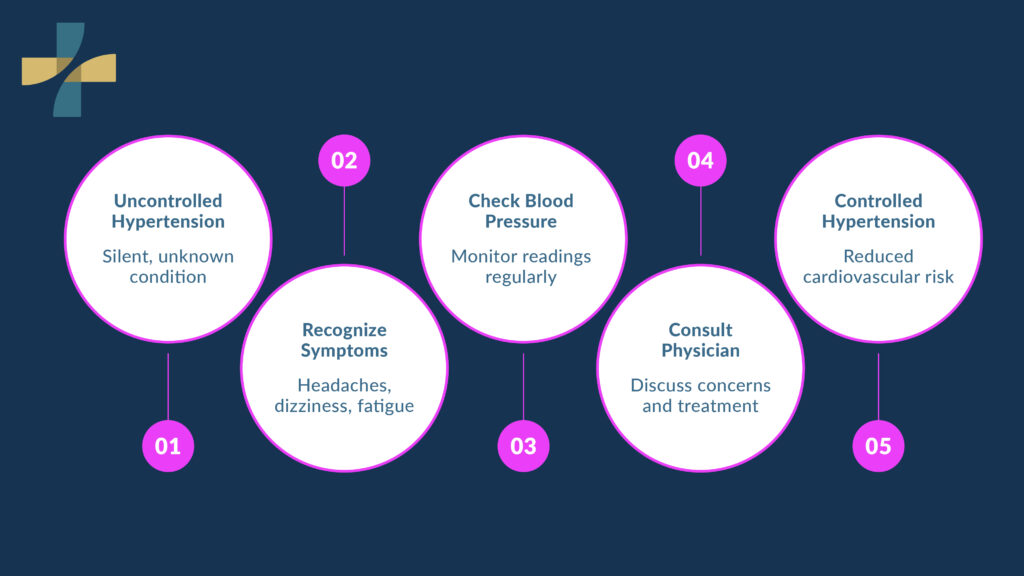 01
Uncontrolled Hypertension
Silent, unknown condition

02
Recognize Symptoms
Headaches, dizziness, fatigue

03
Check Blood Pressure
Monitor readings regularly

04
Consult Physician
Discuss concerns and treatment

05
Controlled Hypertension
Reduced cardiovascular risk